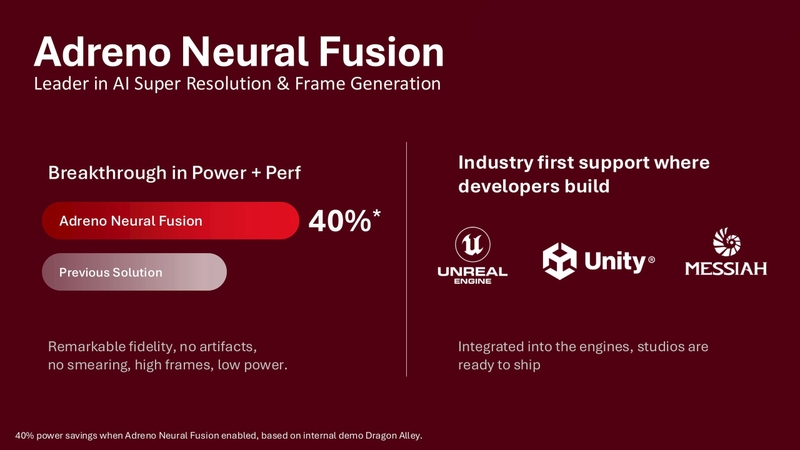 Adreno Neural Fusion
Leader in AI Super Resolution & Frame Generation

Breakthrough in Power + Perf

Adreno Neural Fusion 40%*

Previous Solution

Remarkable fidelity, no artifacts, no smearing, high frames, low power.

Industry first support where developers build

UNREAL ENGINE

Unity®

MESSIAH

Integrated into the engines, studios are ready to ship

40% power savings when Adreno Neural Fusion enabled, based on internal demo Dragon Alley.